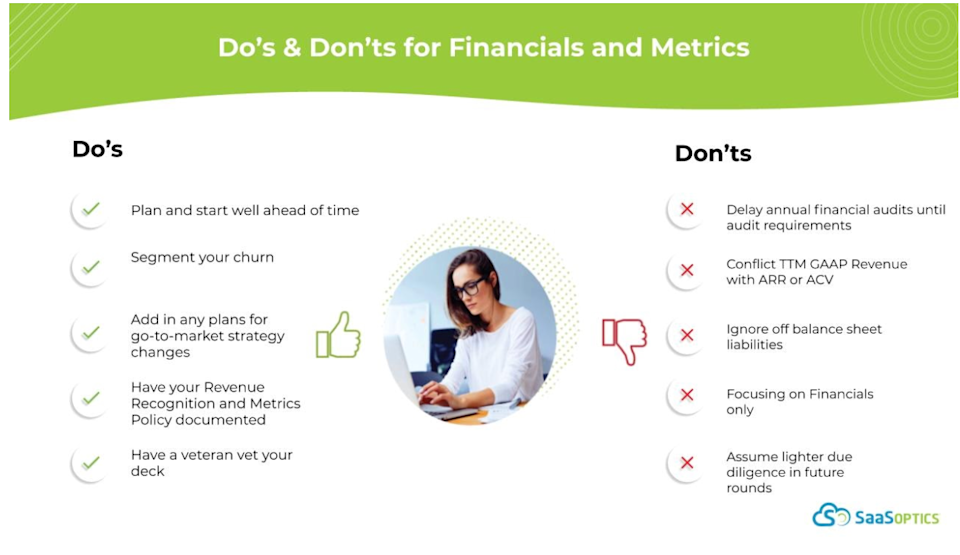 Do's & Don'ts for Financials and Metrics

Do's

Plan and start well ahead of time

Segment your churn

Add in any plans for go-to-market strategy changes

Have your Revenue Recognition and Metrics Policy documented

Have a veteran vet your deck

Don'ts

Delay annual financial audits until audit requirements

Conflict TTM GAAP Revenue with ARR or ACV

Ignore off balance sheet liabilities

Focusing on Financials only

Assume lighter due diligence in future rounds

SaaSOPTICS